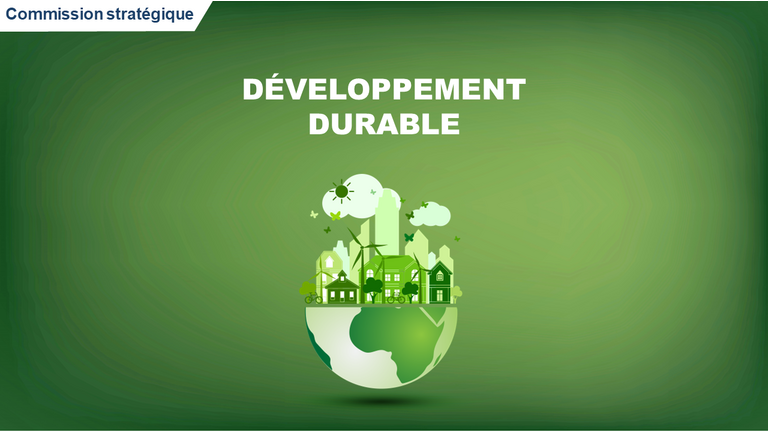 Commission stratégique

DÉVELOPPEMENT DURABLE